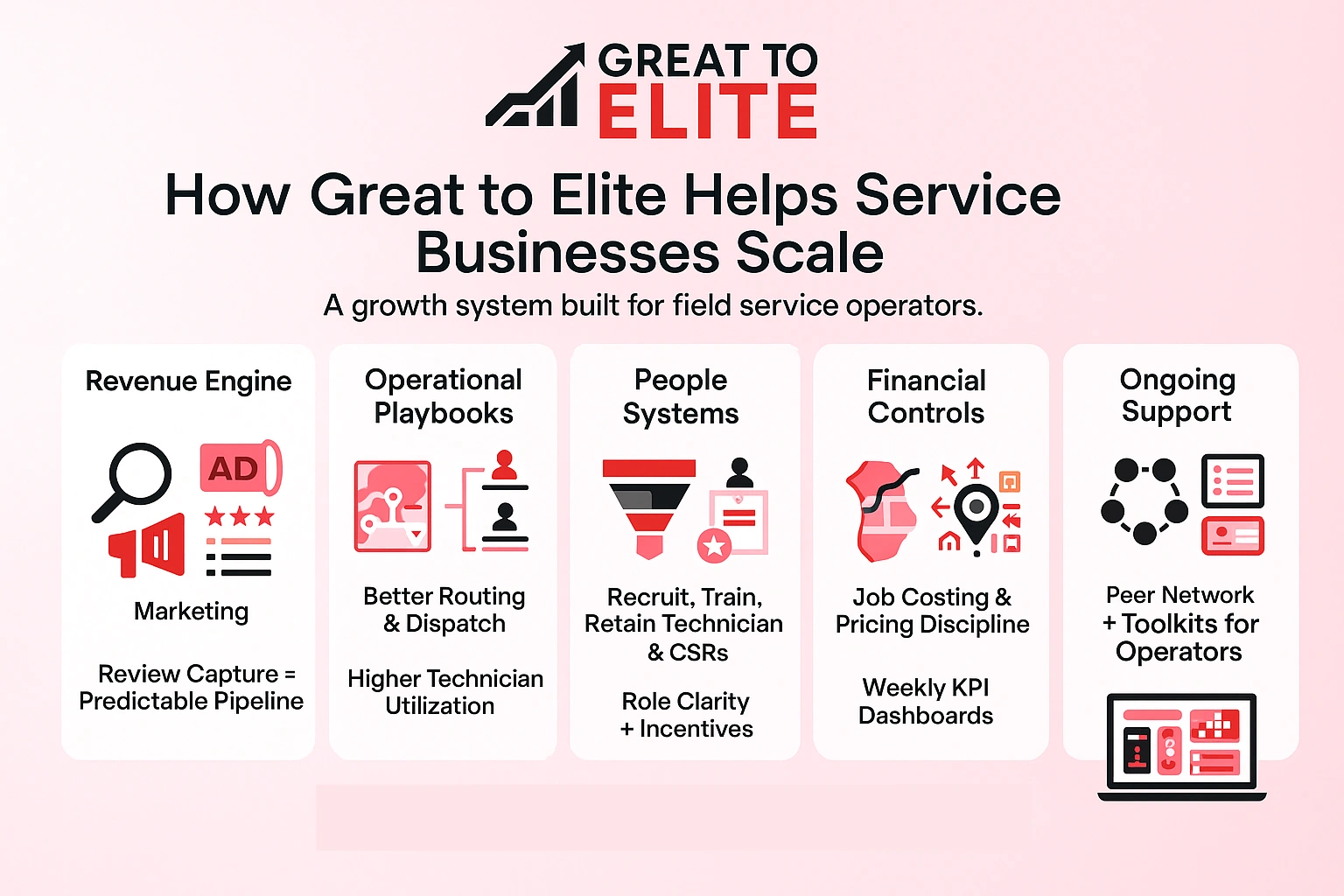 GREAT TO ELITE

How Great to Elite Helps Service Businesses Scale

A growth system built for field service operators.

Revenue Engine

AD

Marketing

Review Capture = Predictable Pipeline

Operational Playbooks

Better Routing & Dispatch

Higher Technician Utilization

People Systems

Recruit, Train, Retain Technician & CSRs

Role Clarity + Incentives

Financial Controls

Job Costing & Pricing Discipline

Weekly KPI Dashboards

Ongoing Support

Peer Network + Toolkits for Operators